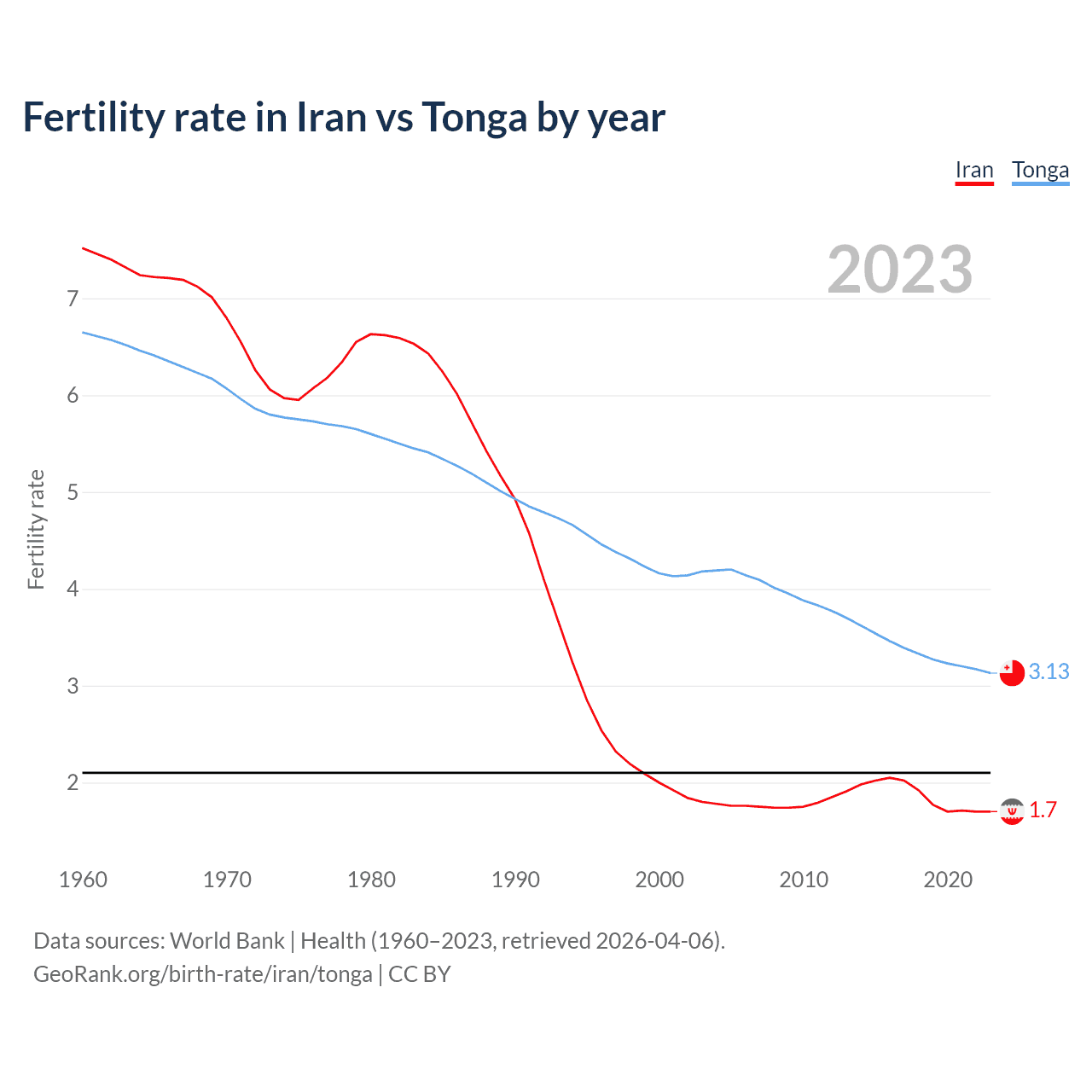 Fertility rate in Iran vs Tonga by year

Iran Tonga

2023

Fertility rate

7
6
5
4
3
2

3.13
1.7

1960 1970 1980 1990 2000 2010 2020

Data sources: World Bank | Health (1960–2023, retrieved 2026-04-06).
GeoRank.org/birth-rate/iran/tonga | CC BY